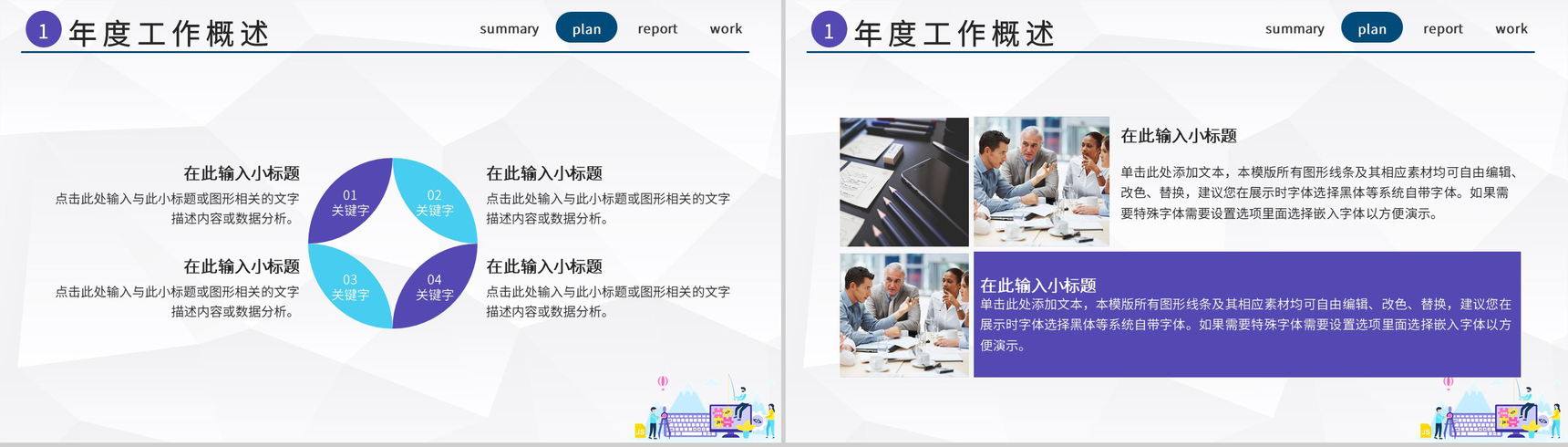 1 年度工作概述

summary plan report work

在此输入小标题
点击此处输入与此小标题或图形相关的文字描述内容或数据分析。

在此输入小标题
点击此处输入与此小标题或图形相关的文字描述内容或数据分析。

01
关键字

02
关键字

03
关键字

04
关键字

在此输入小标题
点击此处输入与此小标题或图形相关的文字描述内容或数据分析。

在此输入小标题
点击此处输入与此小标题或图形相关的文字描述内容或数据分析。

1 年度工作概述

summary plan report work

在此输入小标题
单击此处添加文本，本模版所有图形线条及其相应素材均可自由编辑、改色、替换，建议您在展示时字体选择黑体等系统自带字体。如果需要特殊字体需要设置选项里面选择嵌入字体以方便演示。

在此输入小标题
单击此处添加文本，本模版所有图形线条及其相应素材均可自由编辑、改色、替换，建议您在展示时字体选择黑体等系统自带字体。如果需要特殊字体需要设置选项里面选择嵌入字体以方便演示。